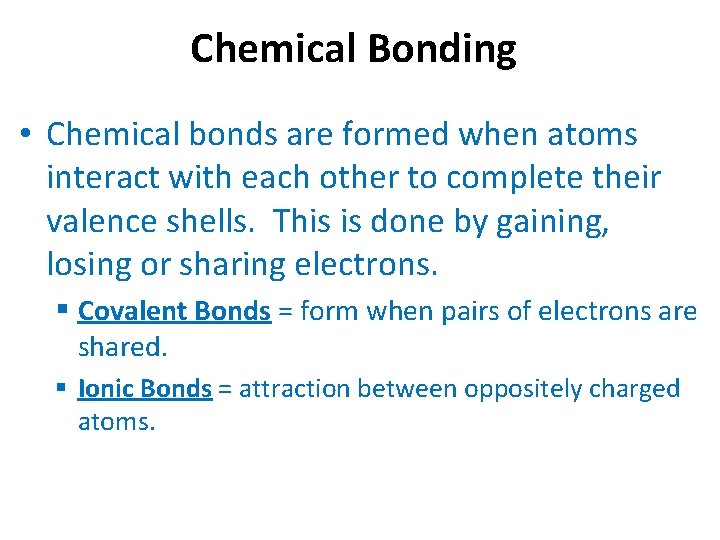 Chemical Bonding

• Chemical bonds are formed when atoms interact with each other to complete their valence shells. This is done by gaining, losing or sharing electrons.

▪ Covalent Bonds = form when pairs of electrons are shared.

▪ Ionic Bonds = attraction between oppositely charged atoms.